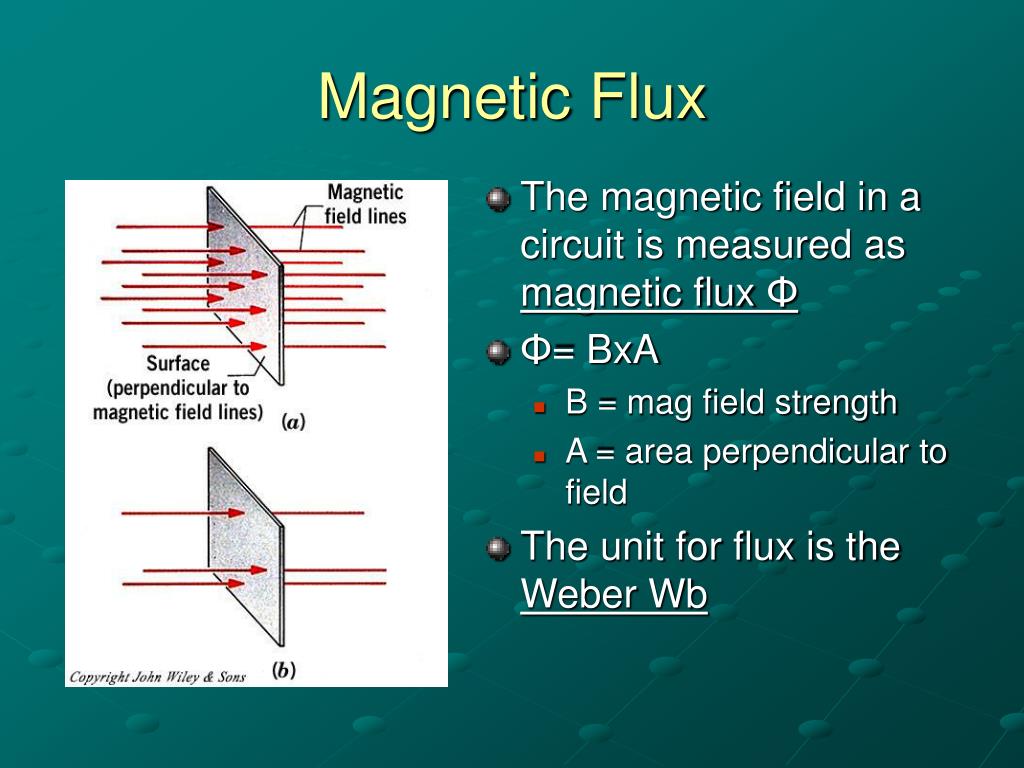 Magnetic Flux

Magnetic field lines

Surface (perpendicular to magnetic field lines)

(a)

(b)

Copyright John Wiley & Sons

The magnetic field in a circuit is measured as magnetic flux Φ

Φ= BxA

B = mag field strength

A = area perpendicular to field

The unit for flux is the Weber Wb